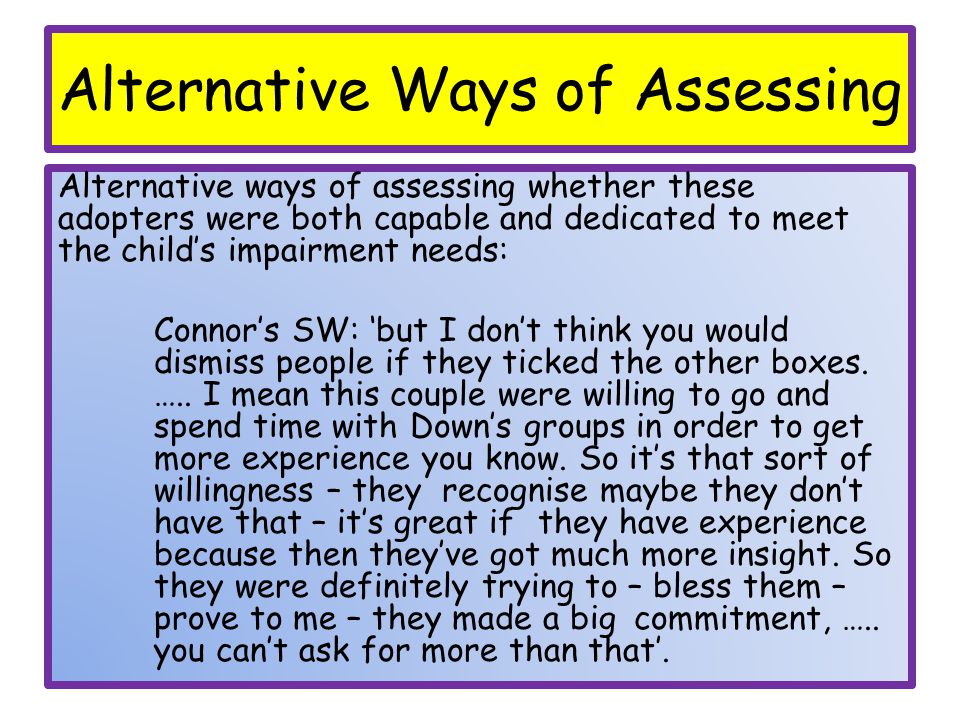 Alternative Ways of Assessing

Alternative ways of assessing whether these adopters were both capable and dedicated to meet the child's impairment needs:

Connor's SW: 'but I don't think you would dismiss people if they ticked the other boxes. ….. I mean this couple were willing to go and spend time with Down's groups in order to get more experience you know. So it's that sort of willingness – they recognise maybe they don't have that – it's great if they have experience because then they've got much more insight. So they were definitely trying to – bless them – prove to me – they made a big commitment, ….. you can't ask for more than that'.